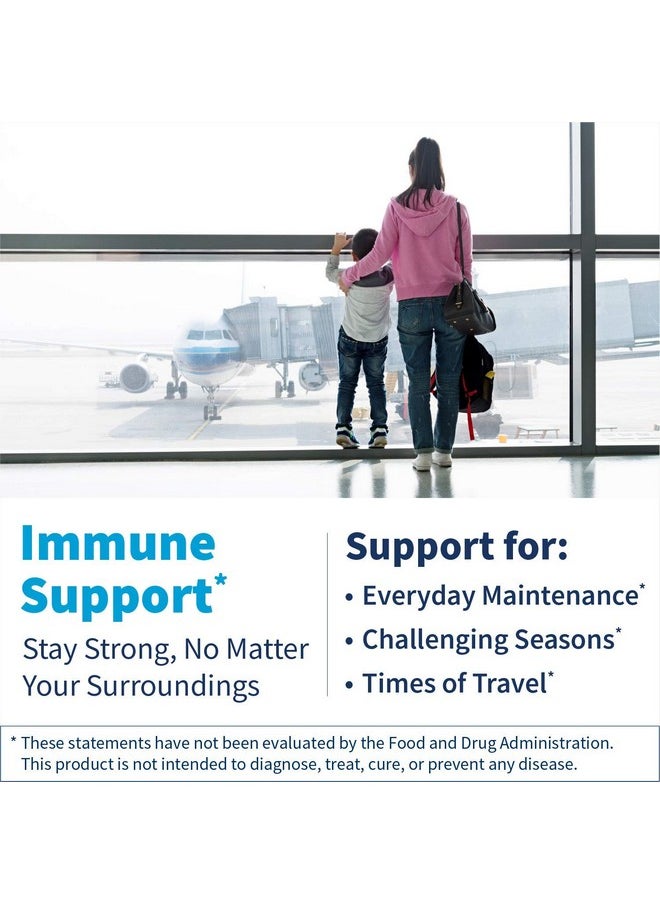 Immune Support*

Stay Strong, No Matter Your Surroundings

Support for:

• Everyday Maintenance*

• Challenging Seasons*

• Times of Travel*

* These statements have not been evaluated by the Food and Drug Administration. This product is not intended to diagnose, treat, cure, or prevent any disease.